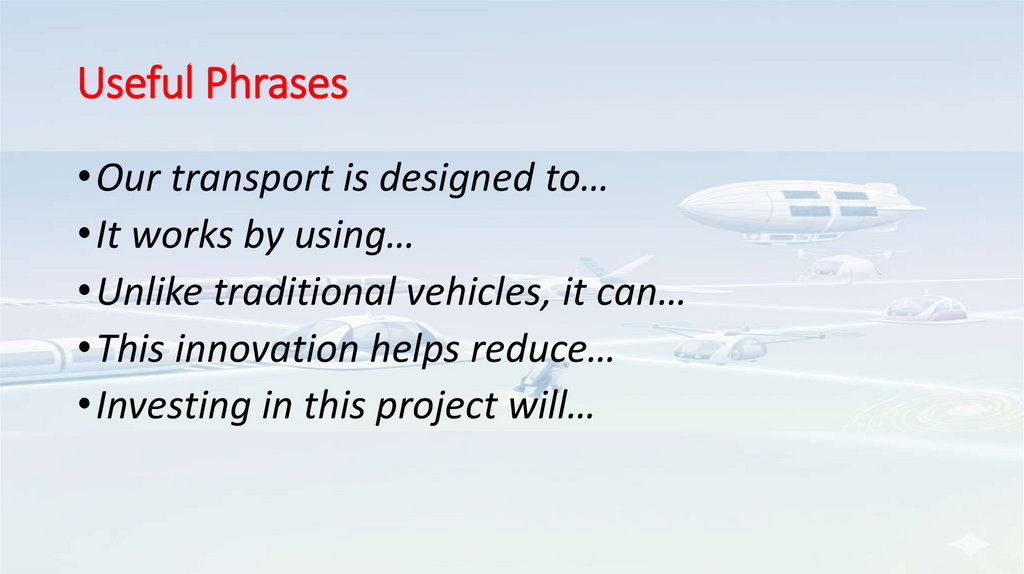 Useful Phrases

• Our transport is designed to…
• It works by using…
• Unlike traditional vehicles, it can…
• This innovation helps reduce…
• Investing in this project will…